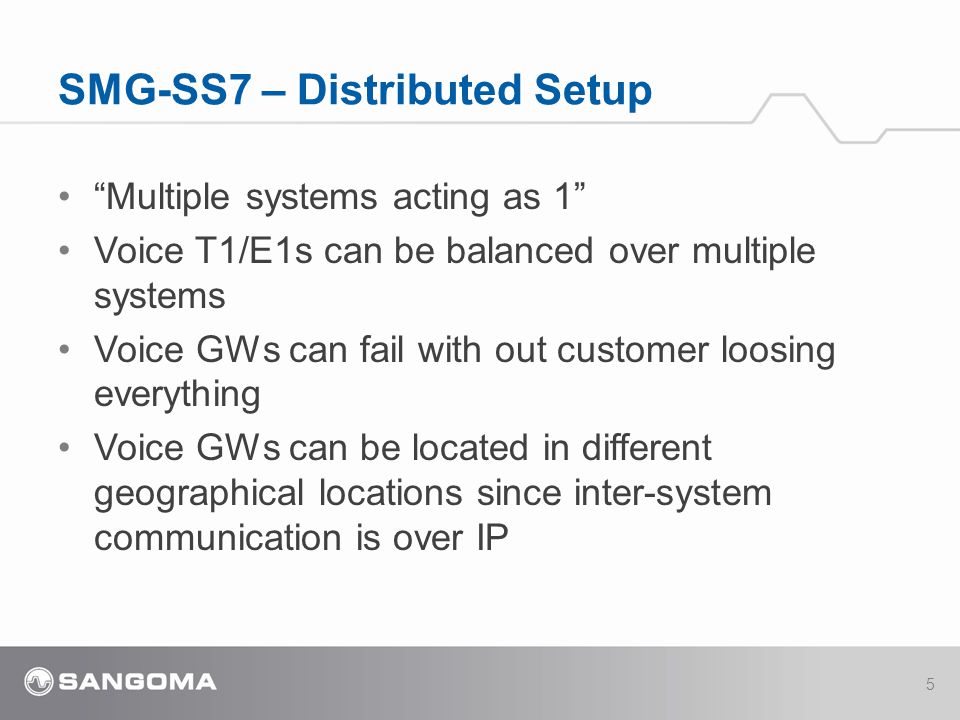 SMG-SS7 – Distributed Setup

• “Multiple systems acting as 1”
• Voice T1/E1s can be balanced over multiple systems
• Voice GWs can fail with out customer loosing everything
• Voice GWs can be located in different geographical locations since inter-system communication is over IP

SANGOMA

5